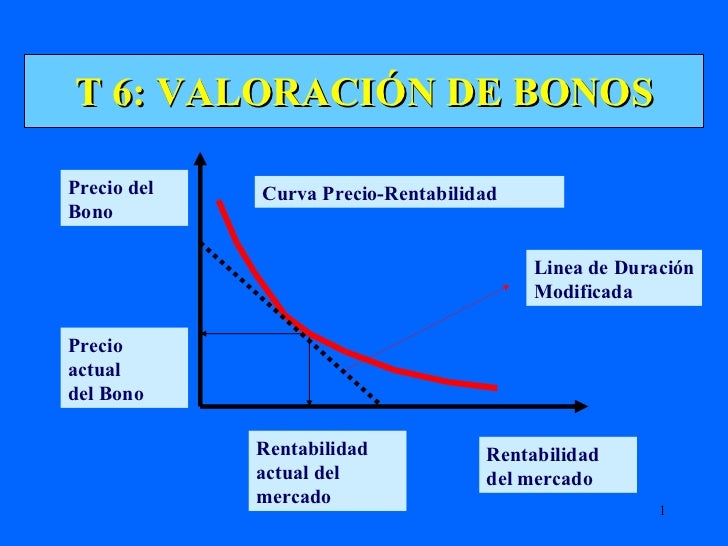 T 6: VALORACIÓN DE BONOS

Precio del Bono

Curva Precio-Rentabilidad

Linea de Duración Modificada

Precio actual del Bono

Rentabilidad actual del mercado

Rentabilidad del mercado

1